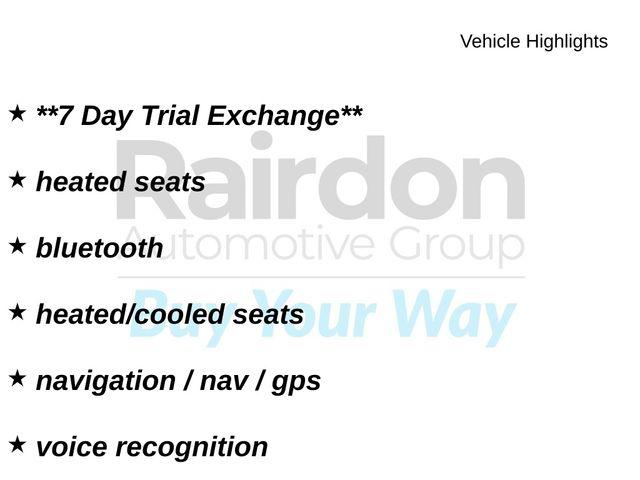 Vehicle Highlights

★ **7 Day Trial Exchange**

★ heated seats

★ bluetooth

★ heated/cooled seats

★ navigation / nav / gps

★ voice recognition

Rairdon
Automotive Group
Buy Your Way